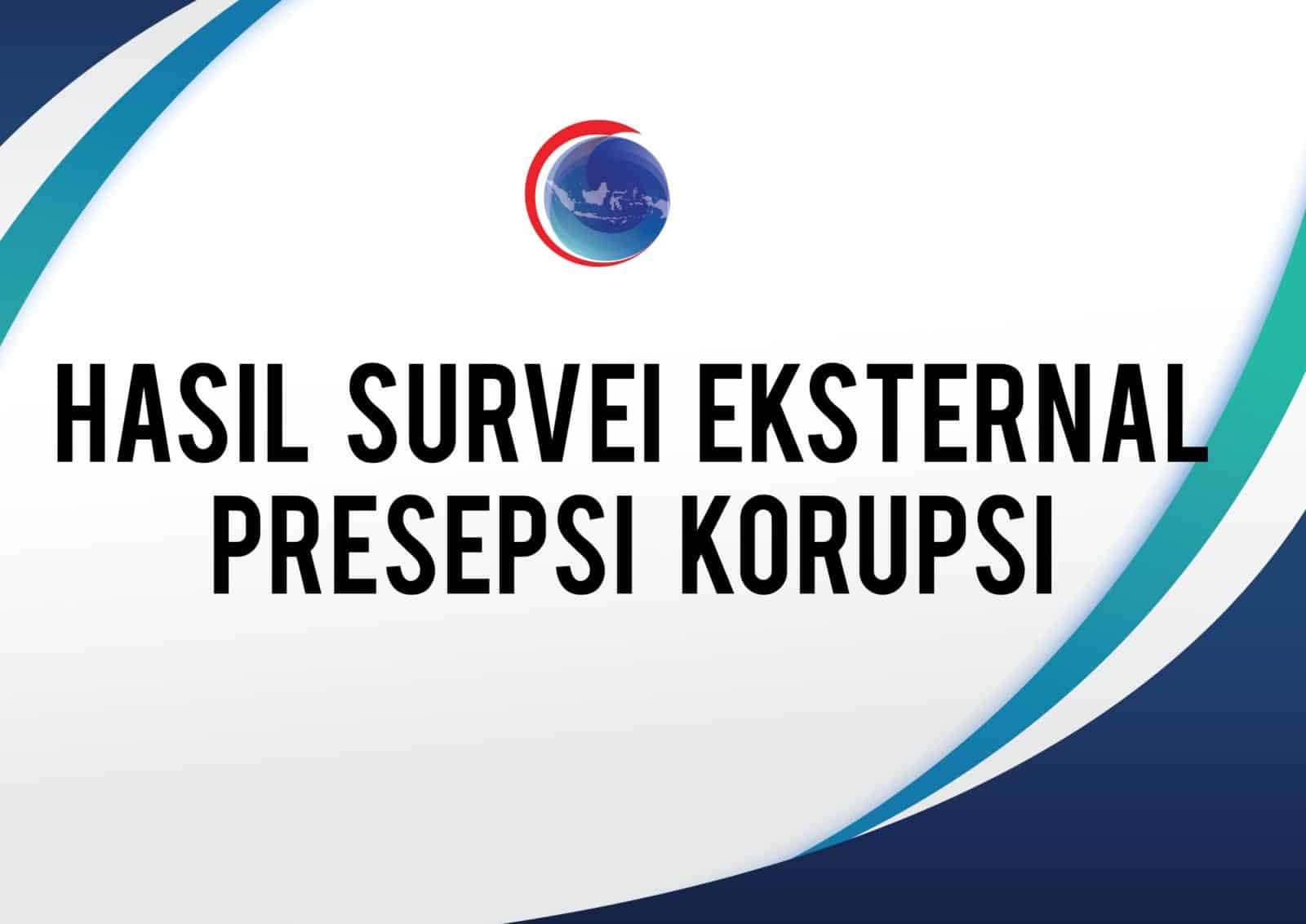 HASIL SURVEI EKSTERNAL PRESEPSI KORUPSI